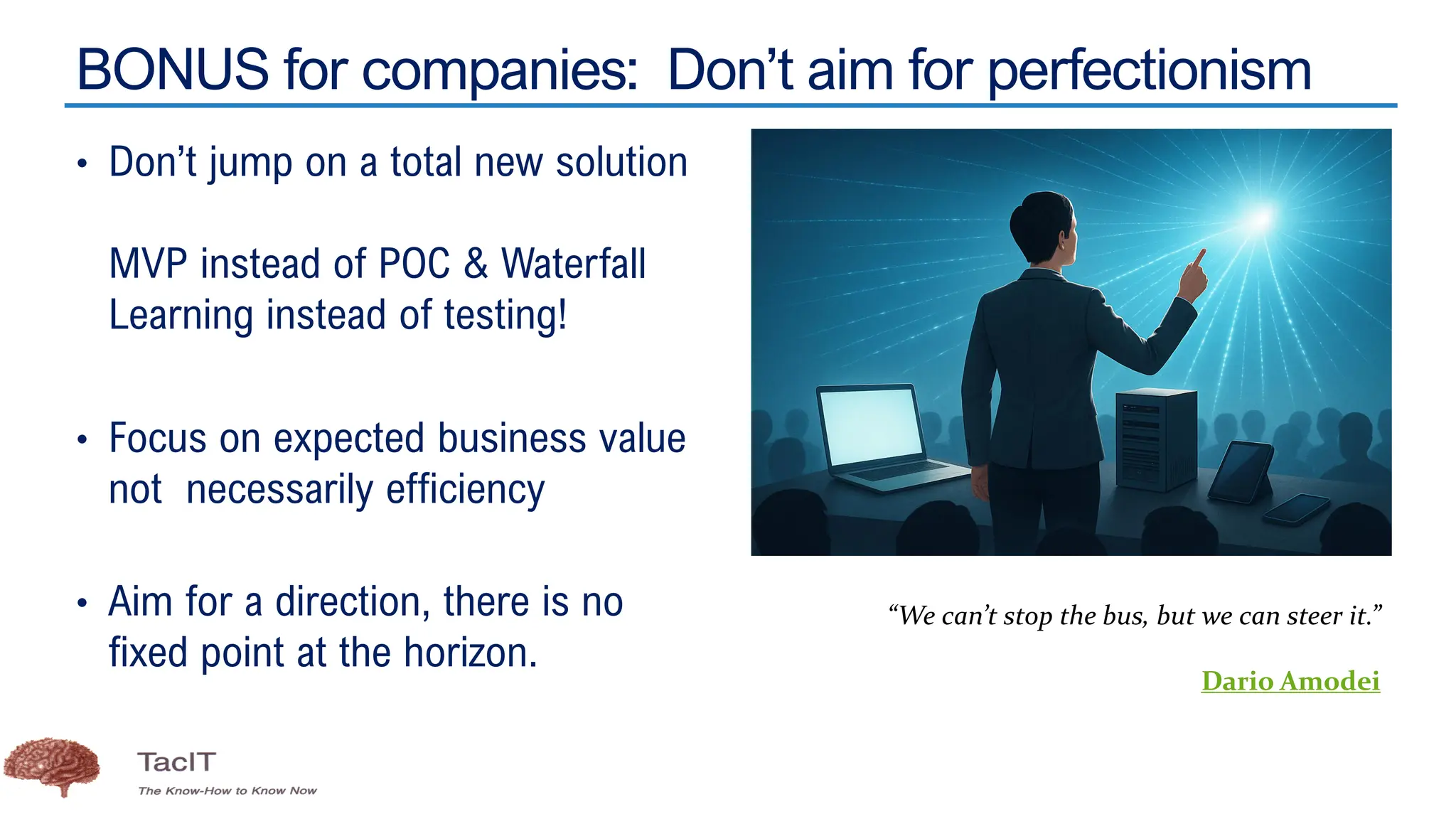 BONUS for companies: Don’t aim for perfectionism

• Don’t jump on a total new solution

MVP instead of POC & Waterfall
Learning instead of testing!

• Focus on expected business value not necessarily efficiency

• Aim for a direction, there is no fixed point at the horizon.

“We can’t stop the bus, but we can steer it.”

Dario Amodei

TacIT
The Know-How to Know Now